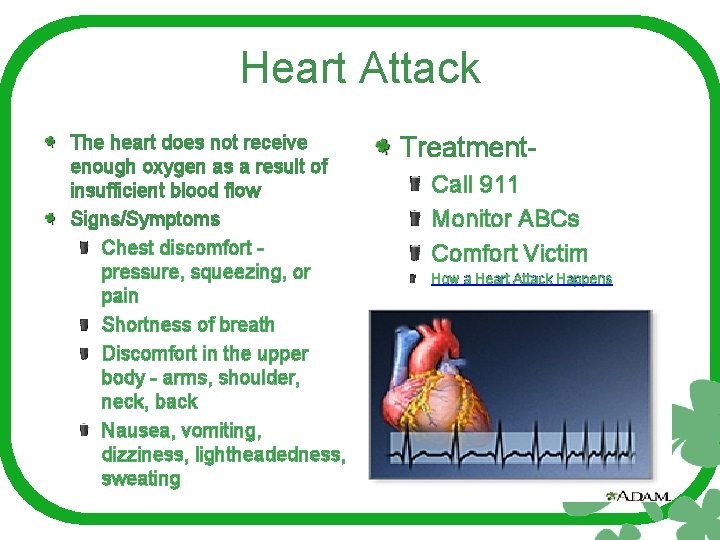 Heart Attack

The heart does not receive enough oxygen as a result of insufficient blood flow

Signs/Symptoms

Chest discomfort - pressure, squeezing, or pain

Shortness of breath

Discomfort in the upper body - arms, shoulder, neck, back

Nausea, vomiting, dizziness, lightheadedness, sweating

Treatment-

Call 911

Monitor ABCs

Comfort Victim

How a Heart Attack Happens

A.D.A.M.